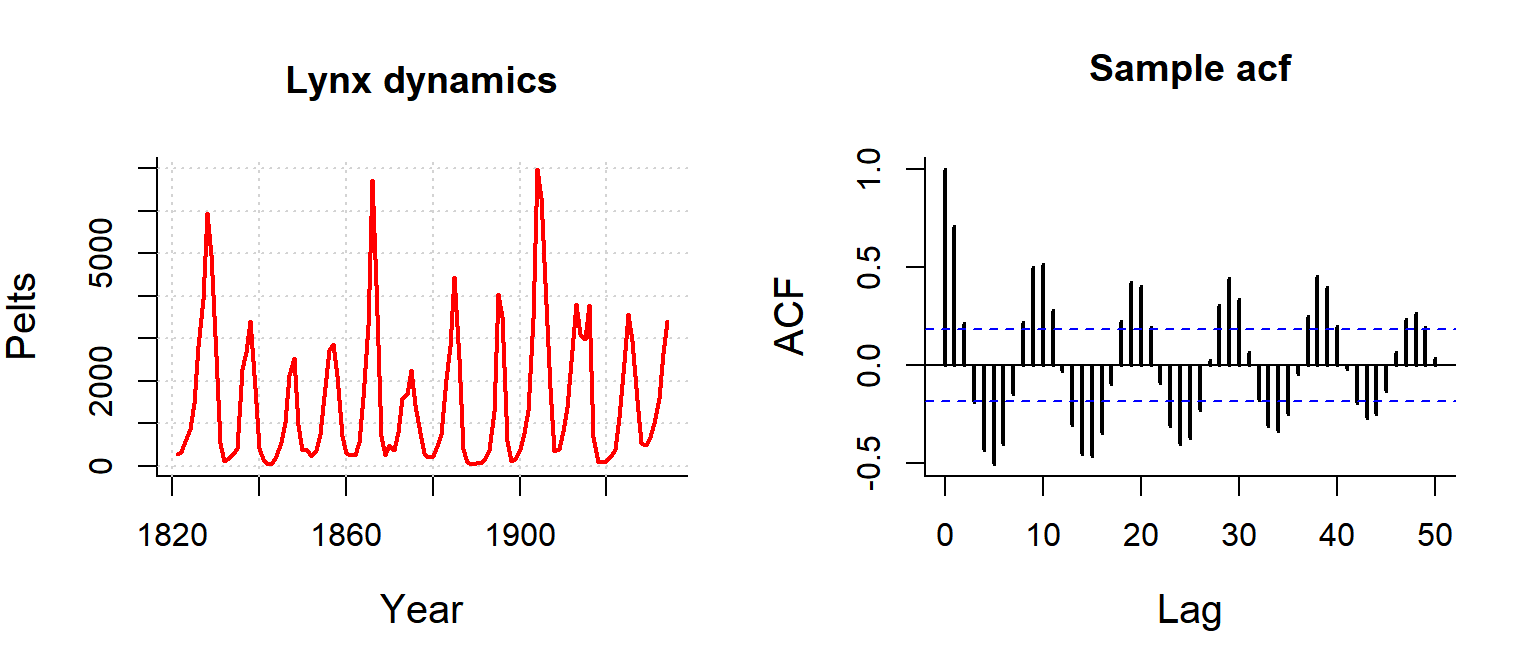 Lynx dynamics

Pelts

0
2000
5000

1820
1860
1900

Year

Sample acf

ACF

-0.5
0.0
0.5
1.0

0
10
20
30
40
50

Lag